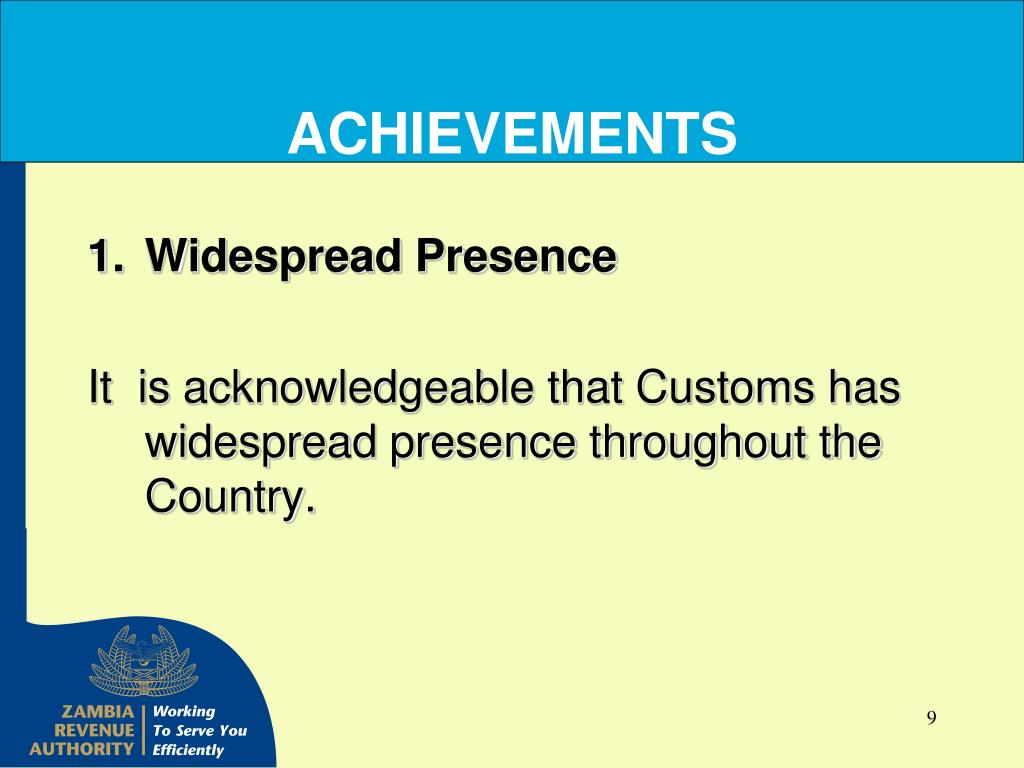 ACHIEVEMENTS

1. Widespread Presence

It is acknowledgeable that Customs has widespread presence throughout the Country.

ZAMBIA REVENUE AUTHORITY

Working To Serve You Efficiently

9